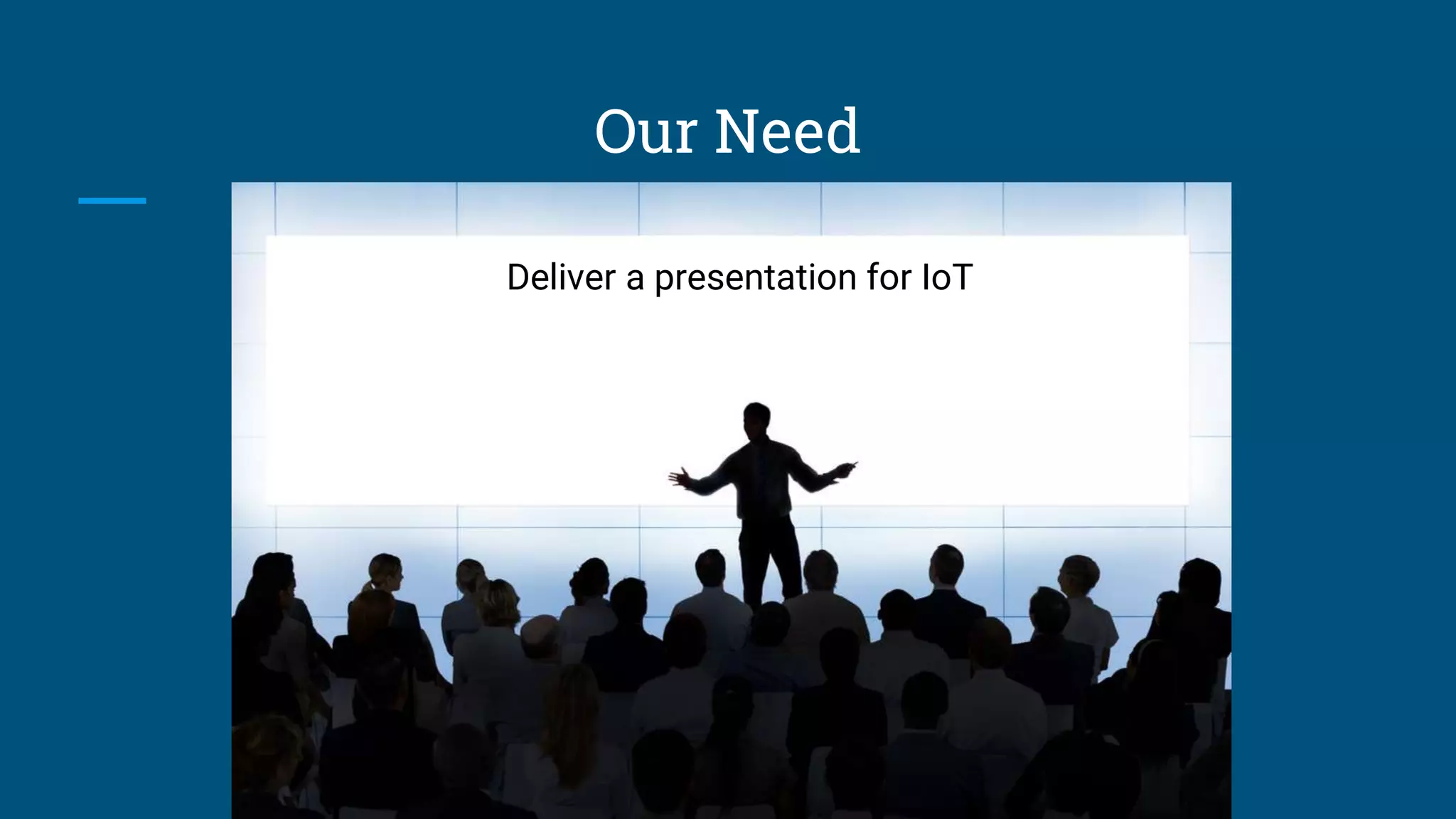 Our Need

Deliver a presentation for IoT